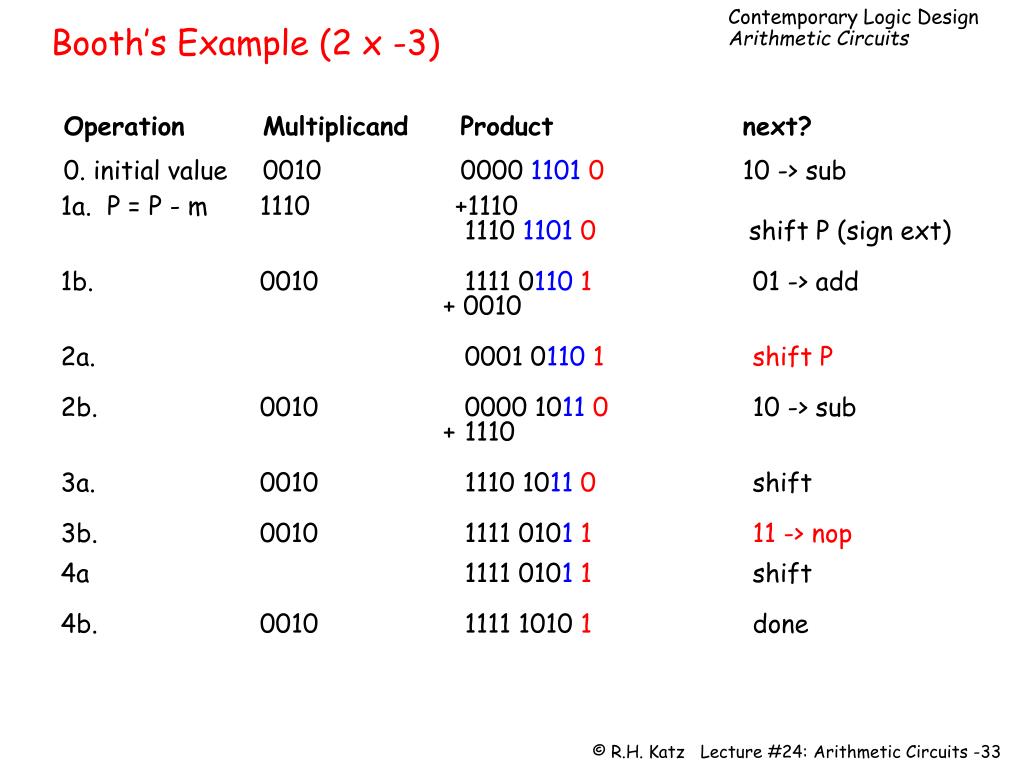 Contemporary Logic Design
Arithmetic Circuits

Booth's Example (2 x -3)

| Operation | Multiplicand | Product | next? |
|---|---|---|---|
| 0. initial value | 0010 | 0000 1101 0 | 10 -> sub |
| 1a. P = P - m | 1110 | +1110 | |
| | | 1110 1101 0 | shift P (sign ext) |
| 1b. | 0010 | 1111 0110 1 | 01 -> add |
| | | + 0010 | |
| 2a. | | 0001 0110 1 | shift P |
| 2b. | 0010 | 0000 1011 0 | 10 -> sub |
| | | + 1110 | |
| 3a. | 0010 | 1110 1011 0 | shift |
| 3b. | 0010 | 1111 0101 1 | 11 -> nop |
| 4a | | 1111 0101 1 | shift |
| 4b. | 0010 | 1111 1010 1 | done |

© R.H. Katz Lecture #24: Arithmetic Circuits -33